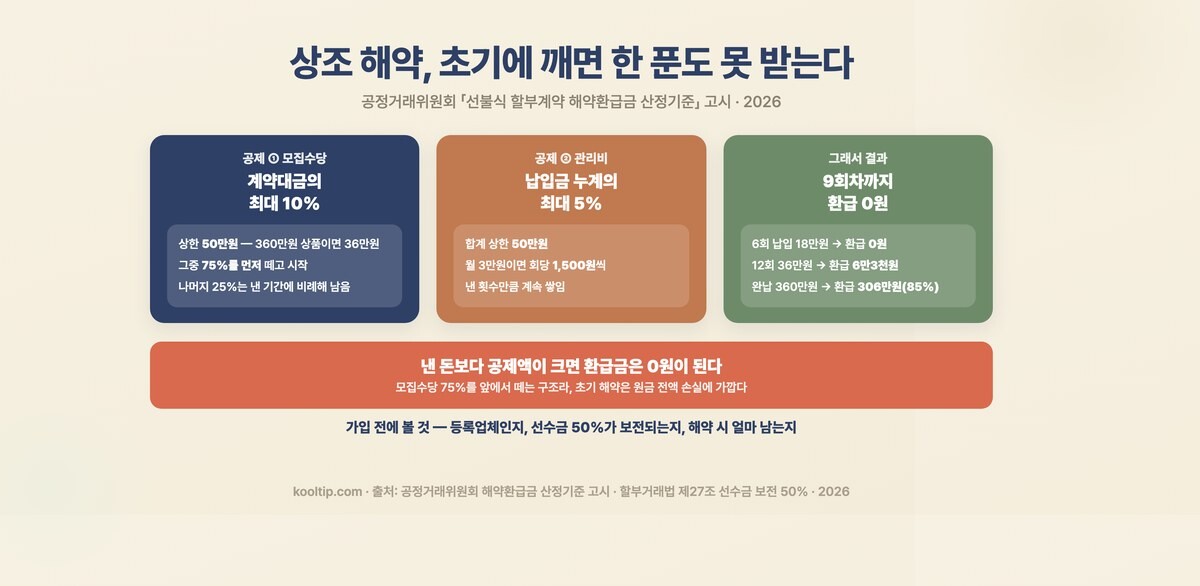 상조 해약, 초기에 깨면 한 푼도 못 받는다

공정거래위원회 「선불식 할부계약 해약환급금 산정기준」 고시 · 2026

공제 ① 모집수당
계약대금의
최대 10%

상한 50만원 — 360만원 상품이면 36만원
그중 75%를 먼저 떼고 시작
나머지 25%는 낸 기간에 비례해 남음

공제 ② 관리비
납입금 누계의
최대 5%

합계 상한 50만원
월 3만원이면 회당 1,500원씩
낸 횟수만큼 계속 쌓임

그래서 결과
9회차까지
환급 0원

6회 납입 18만원 → 환급 0원
12회 36만원 → 환급 6만3천원
완납 360만원 → 환급 306만원(85%)

낸 돈보다 공제액이 크면 환급금은 0원이 된다
모집수당 75%를 앞에서 떼는 구조라, 초기 해약은 원금 전액 손실에 가깝다

가입 전에 볼 것 — 등록업체인지, 선수금 50%가 보전되는지, 해약 시 얼마 남는지

kooltip.com · 출처: 공정거래위원회 해약환급금 산정기준 고시 · 할부거래법 제27조 선수금 보전 50% · 2026